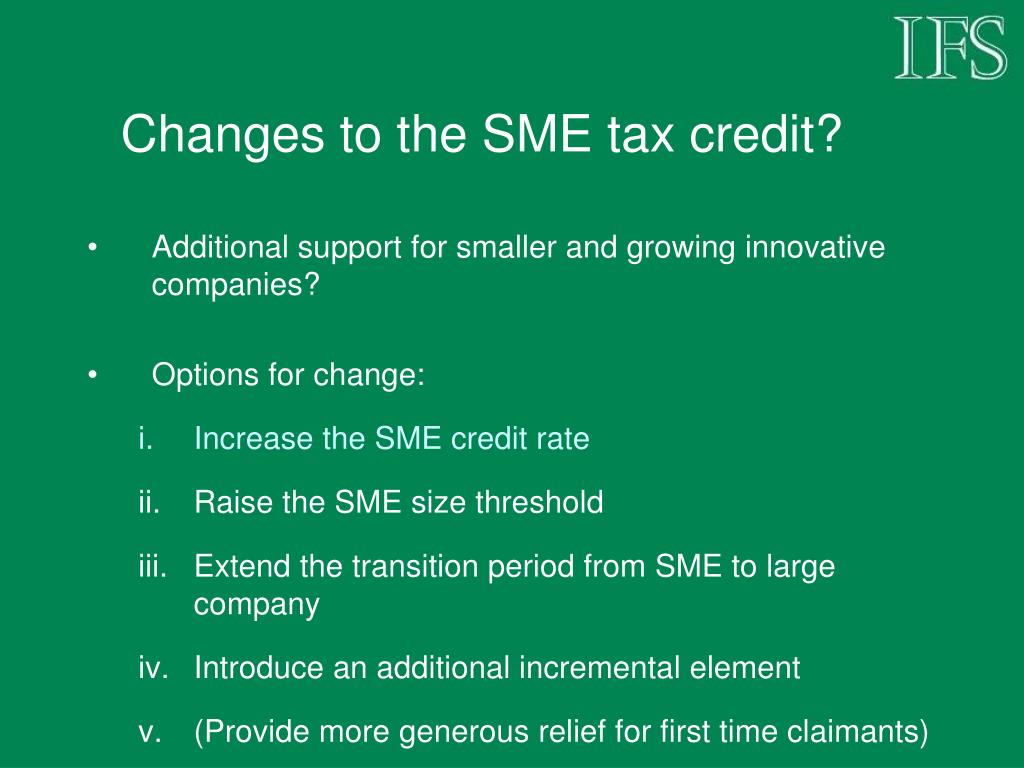 IFS

Changes to the SME tax credit?

• Additional support for smaller and growing innovative companies?

• Options for change:

i. Increase the SME credit rate

ii. Raise the SME size threshold

iii. Extend the transition period from SME to large company

iv. Introduce an additional incremental element

v. (Provide more generous relief for first time claimants)